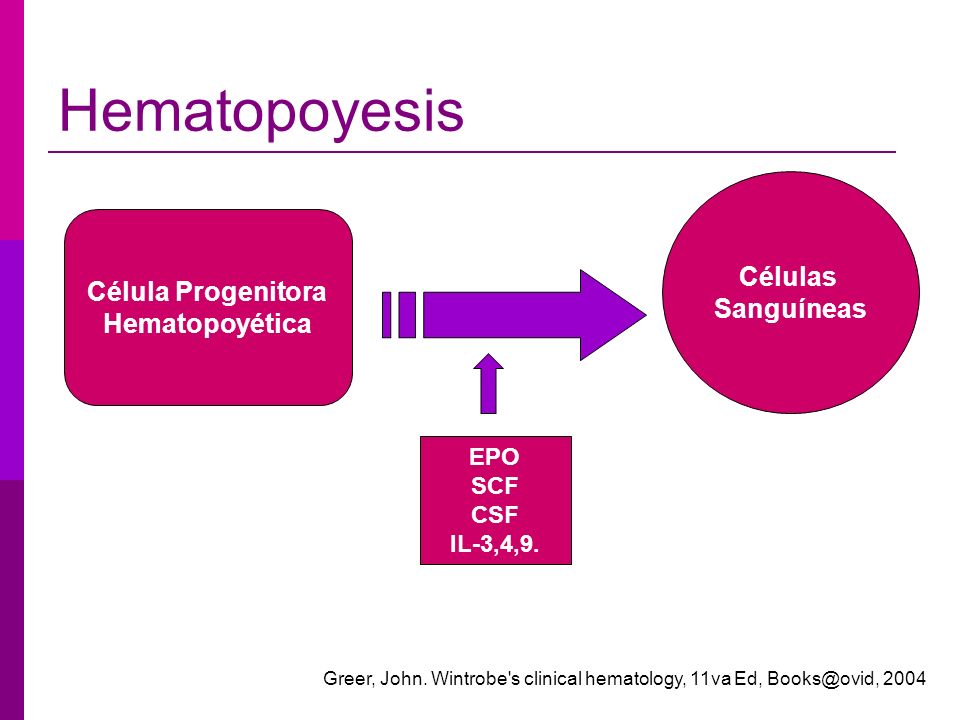 Hematopoyesis

Célula Progenitora Hematopoyética

Células Sanguíneas

EPO
SCF
CSF
IL-3,4,9.

Greer, John. Wintrobe's clinical hematology, 11va Ed, Books@ovid, 2004